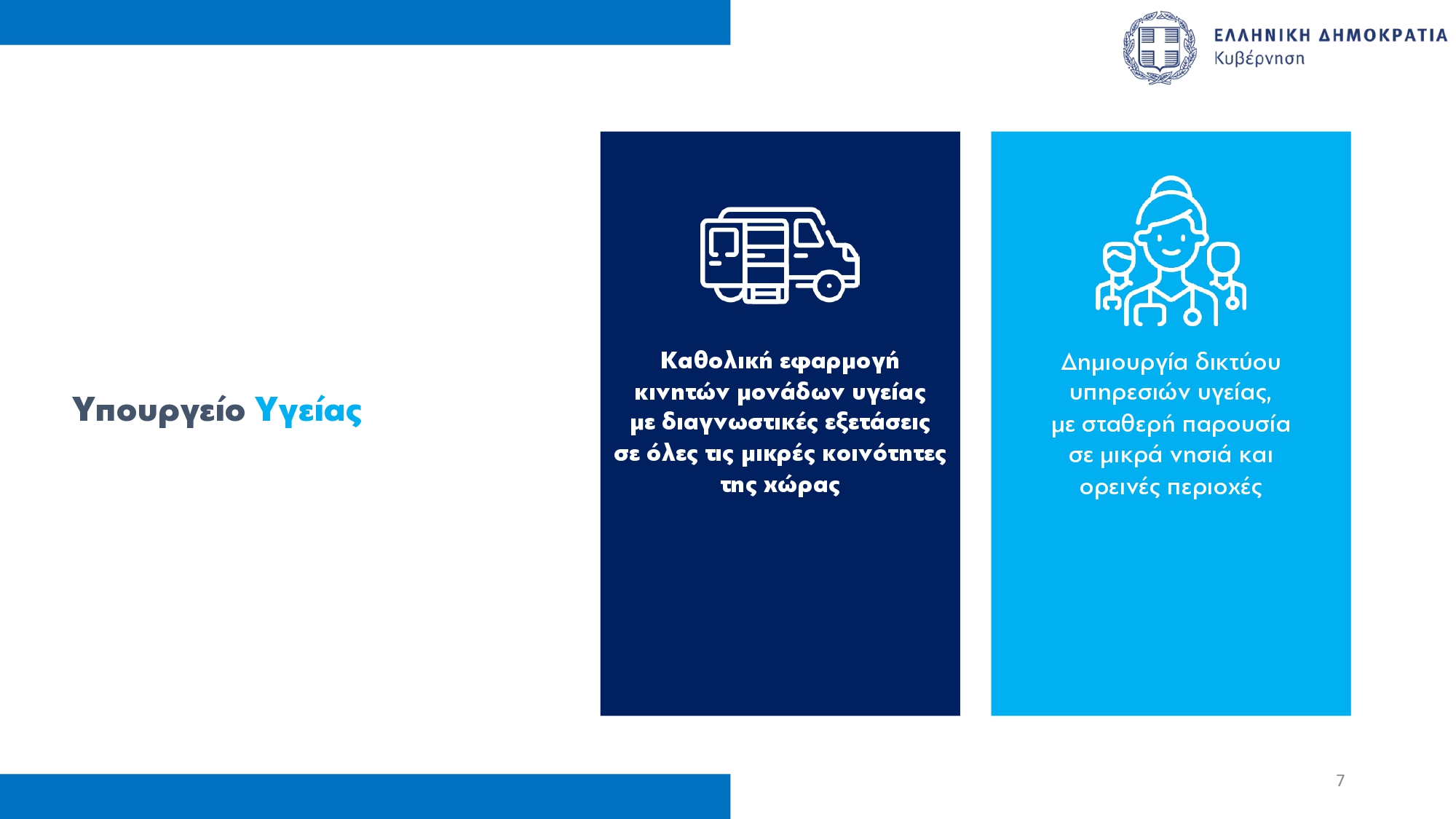 ΕΛΛΗΝΙΚΗ ΔΗΜΟΚΡΑΤΙΑ
Κυβέρνηση

Υπουργείο Υγείας

Καθολική εφαρμογή κινητών μονάδων υγείας με διαγνωστικές εξετάσεις σε όλες τις μικρές κοινότητες της χώρας

Δημιουργία δικτύου υπηρεσιών υγείας, με σταθερή παρουσία σε μικρά νησιά και ορεινές περιοχές

7